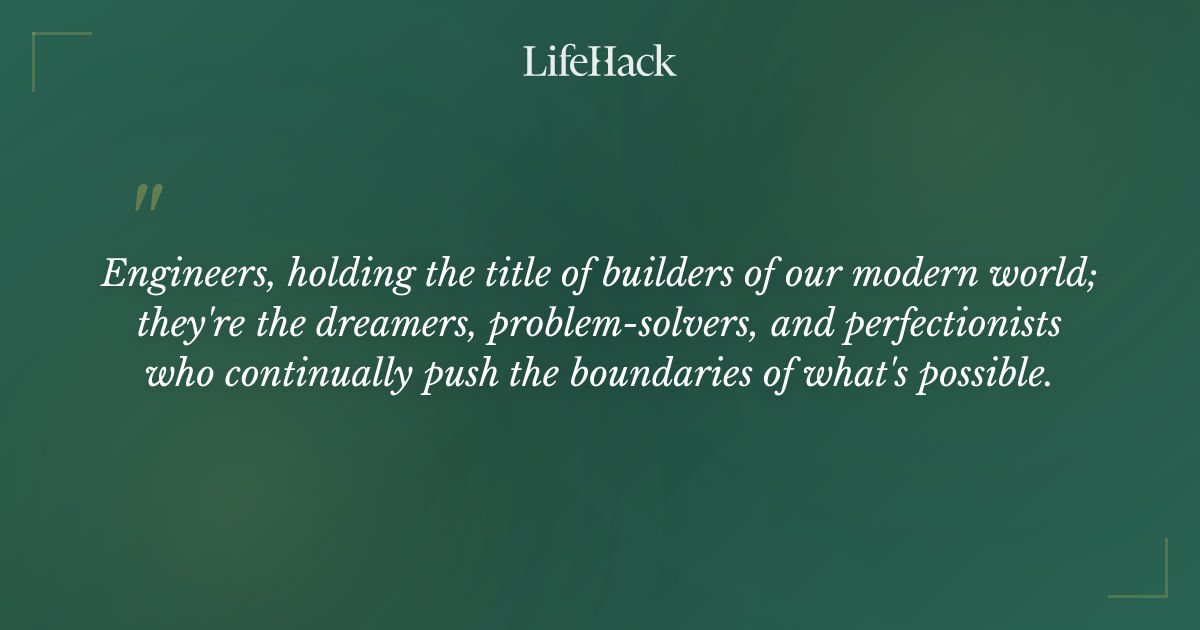 LifeHack

"

Engineers, holding the title of builders of our modern world; they're the dreamers, problem-solvers, and perfectionists who continually push the boundaries of what's possible.